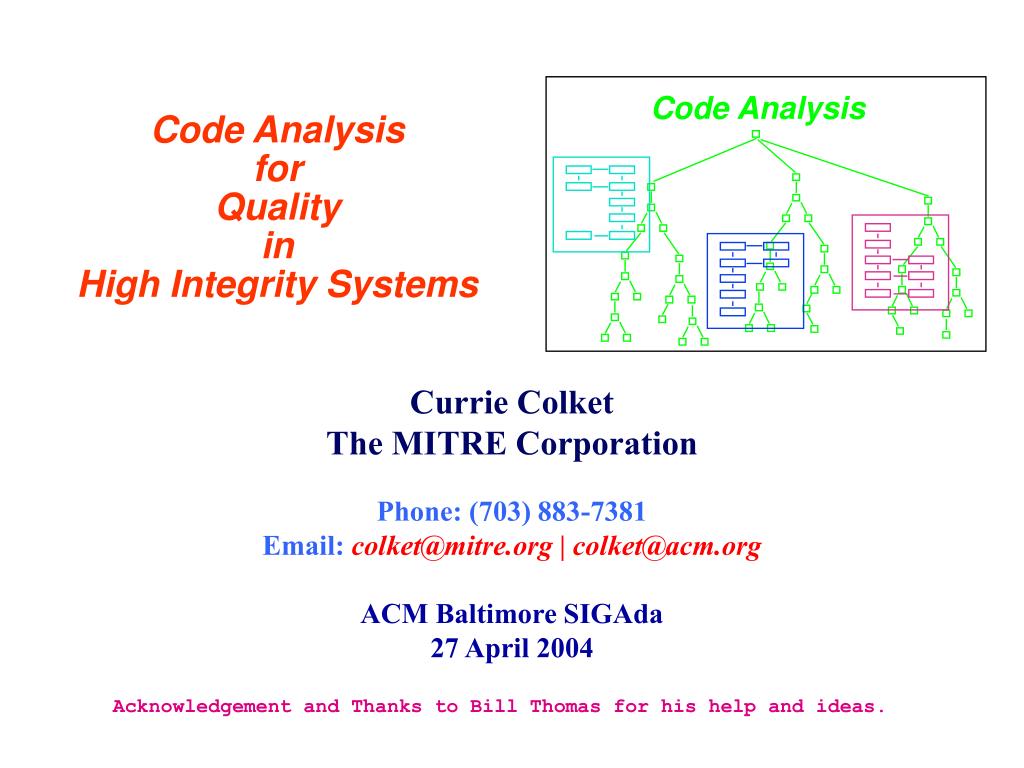 Code Analysis
for
Quality
in
High Integrity Systems

Code Analysis

Currie Colket
The MITRE Corporation

Phone: (703) 883-7381
Email: colket@mitre.org | colket@acm.org

ACM Baltimore SIGAda
27 April 2004

Acknowledgement and Thanks to Bill Thomas for his help and ideas.